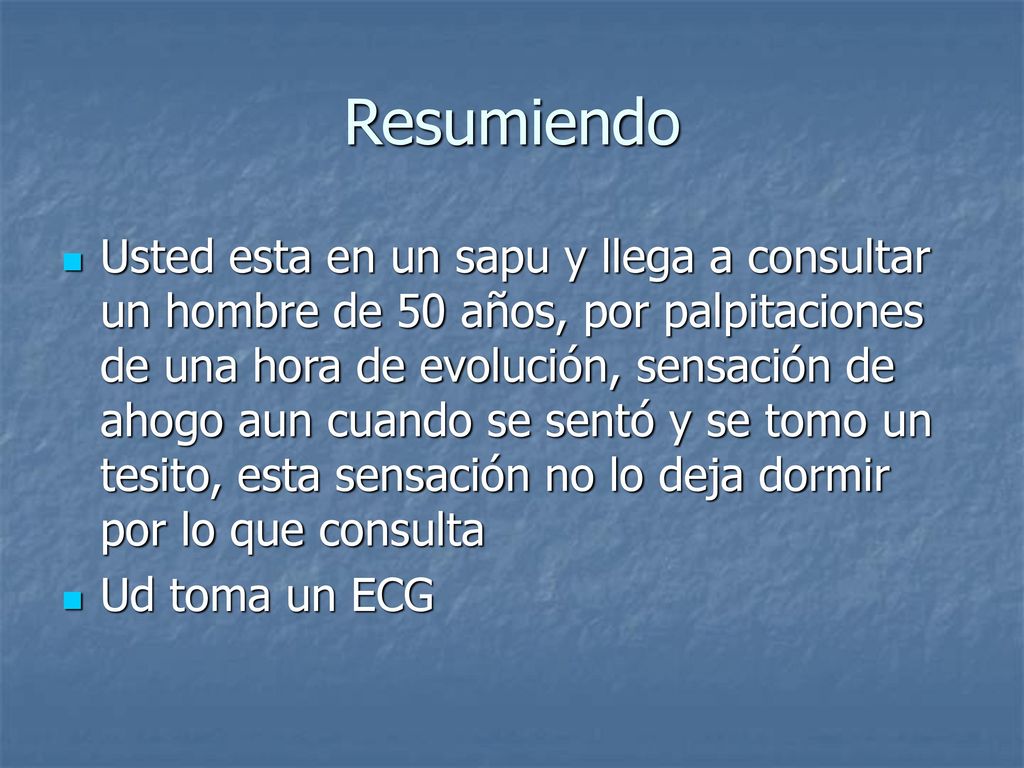 Resumiendo

Usted esta en un sapu y llega a consultar un hombre de 50 años, por palpitaciones de una hora de evolución, sensación de ahogo aun cuando se sentó y se tomo un tesito, esta sensación no lo deja dormir por lo que consulta

Ud toma un ECG